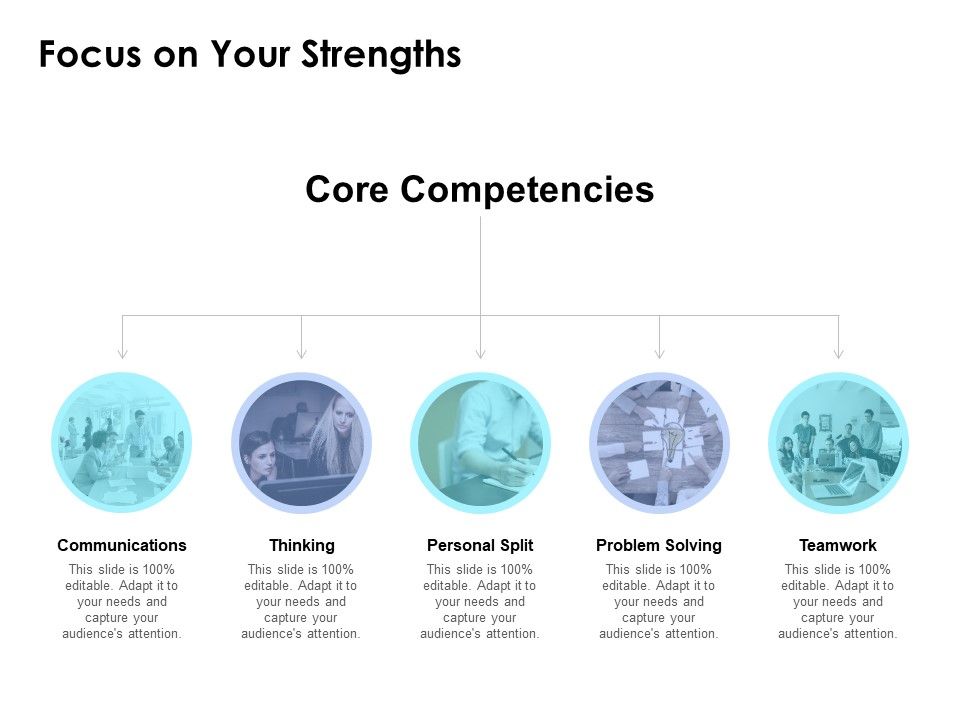 Focus on Your Strengths

Core Competencies

Communications
This slide is 100% editable. Adapt it to your needs and capture your audience's attention.

Thinking
This slide is 100% editable. Adapt it to your needs and capture your audience's attention.

Personal Split
This slide is 100% editable. Adapt it to your needs and capture your audience's attention.

Problem Solving
This slide is 100% editable. Adapt it to your needs and capture your audience's attention.

Teamwork
This slide is 100% editable. Adapt it to your needs and capture your audience's attention.